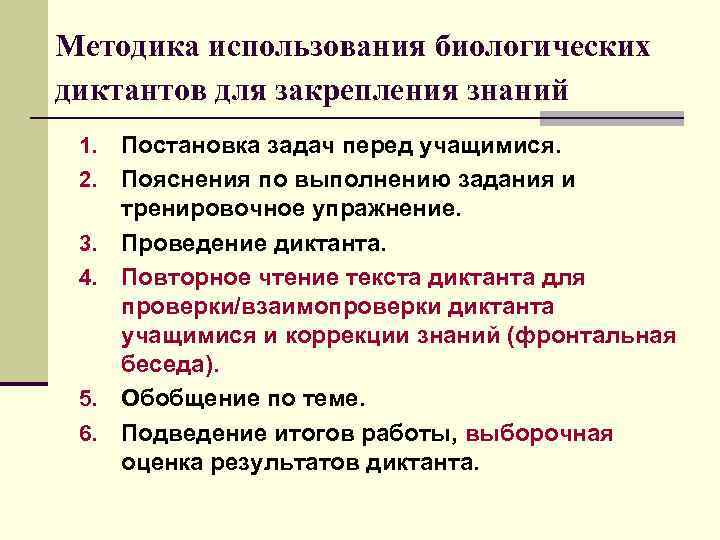 Методика использования биологических диктантов для закрепления знаний

1. Постановка задач перед учащимися.
2. Пояснения по выполнению задания и тренировочное упражнение.
3. Проведение диктанта.
4. Повторное чтение текста диктанта для проверки/взаимопроверки диктанта учащимися и коррекции знаний (фронтальная беседа).
5. Обобщение по теме.
6. Подведение итогов работы, выборочная оценка результатов диктанта.